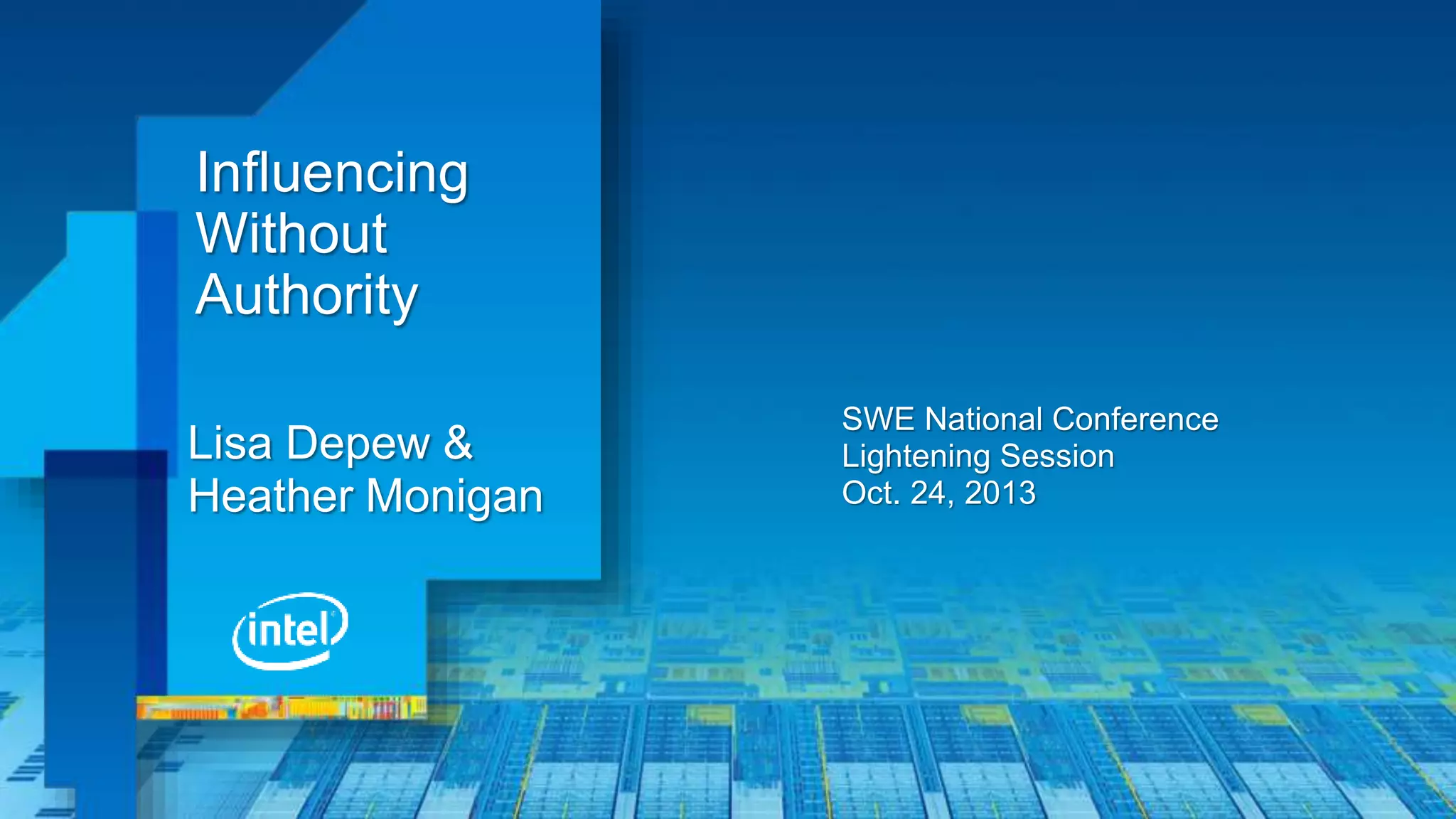 Influencing Without Authority

Lisa Depew & Heather Monigan

intel

SWE National Conference
Lightening Session
Oct. 24, 2013